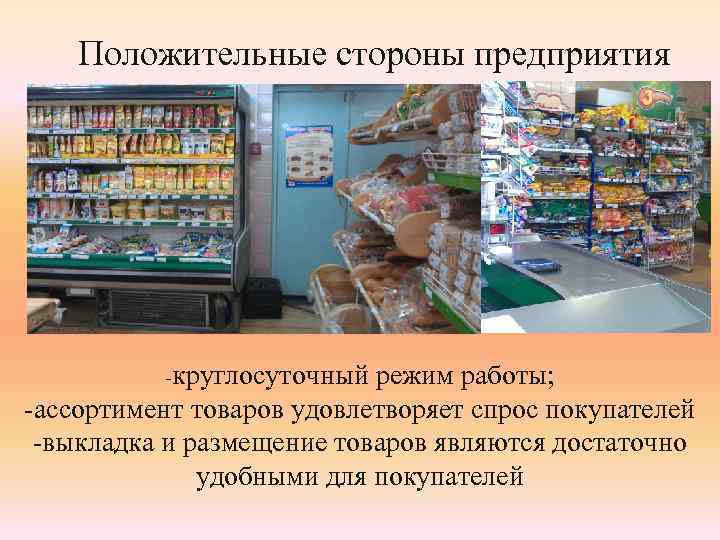 Положительные стороны предприятия

-круглосуточный режим работы;
-ассортимент товаров удовлетворяет спрос покупателей
-выкладка и размещение товаров являются достаточно удобными для покупателей